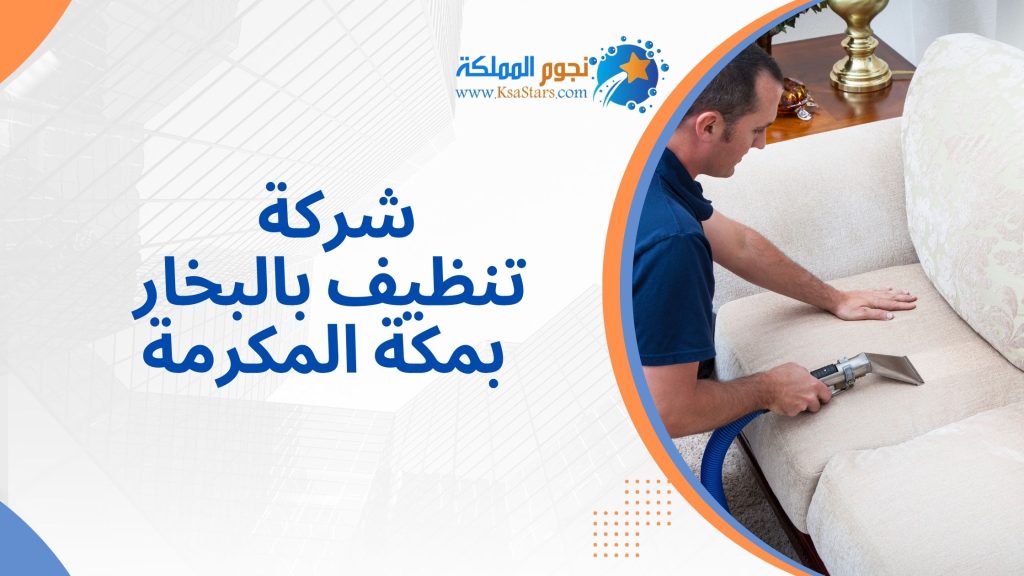 نجوم المملكة
www.KsaStars.com

شركة
تنظيف بالبخار
بمكة المكرمة